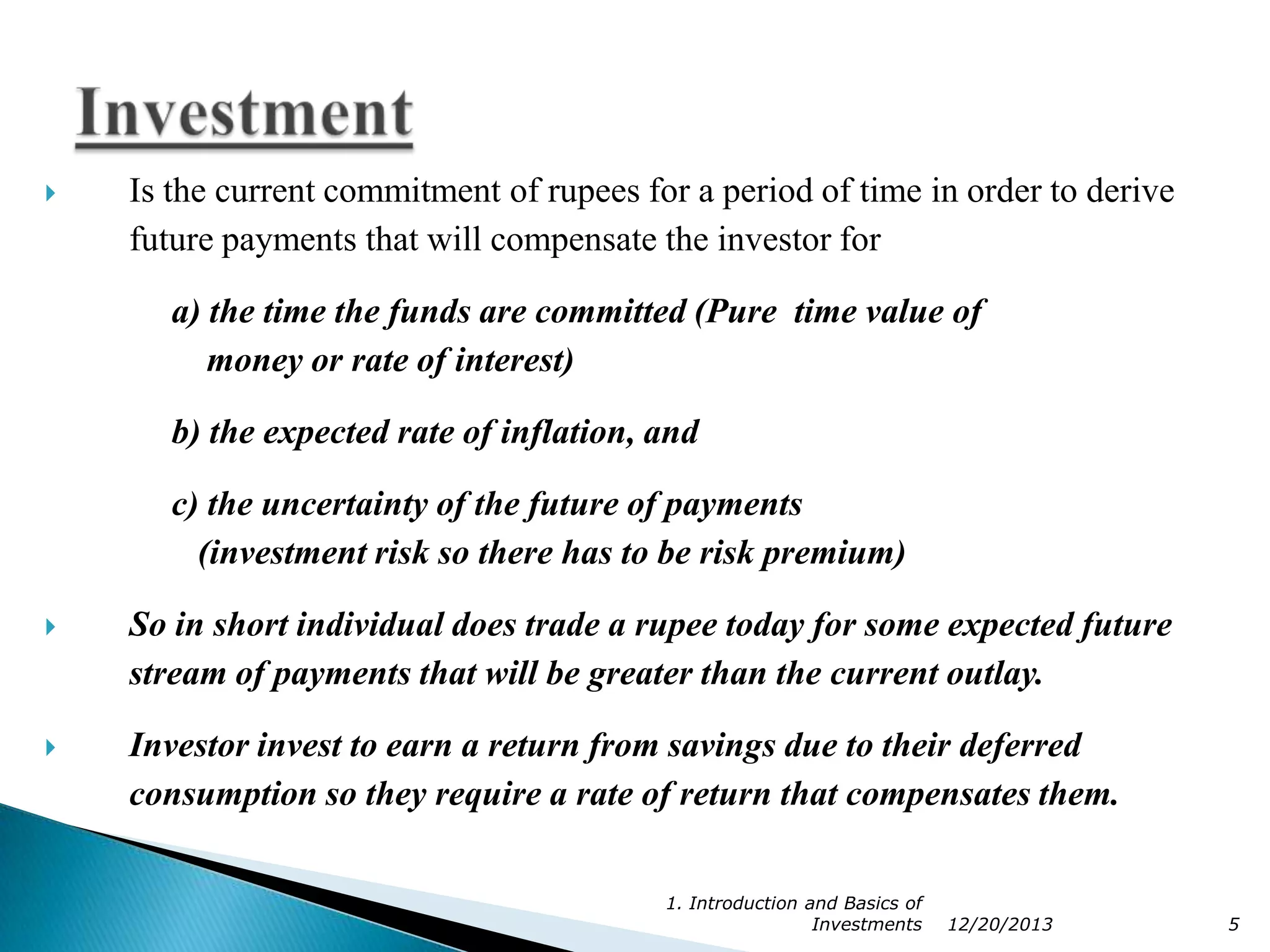 Investment

Is the current commitment of rupees for a period of time in order to derive future payments that will compensate the investor for

a) the time the funds are committed (Pure time value of money or rate of interest)

b) the expected rate of inflation, and

c) the uncertainty of the future of payments (investment risk so there has to be risk premium)

So in short individual does trade a rupee today for some expected future stream of payments that will be greater than the current outlay.

Investor invest to earn a return from savings due to their deferred consumption so they require a rate of return that compensates them.

1. Introduction and Basics of Investments 12/20/2013 5